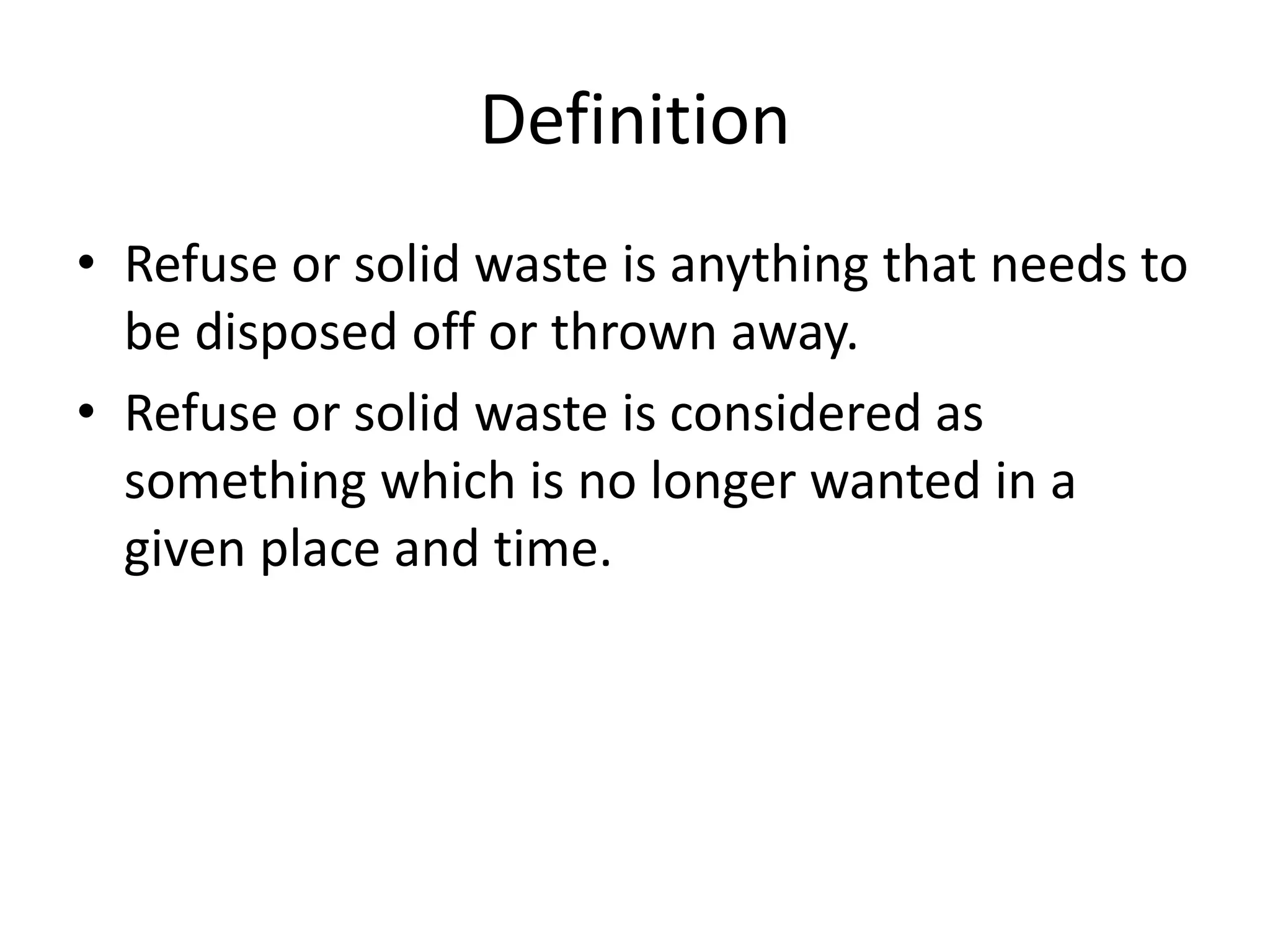 Definition

• Refuse or solid waste is anything that needs to be disposed off or thrown away.

• Refuse or solid waste is considered as something which is no longer wanted in a given place and time.